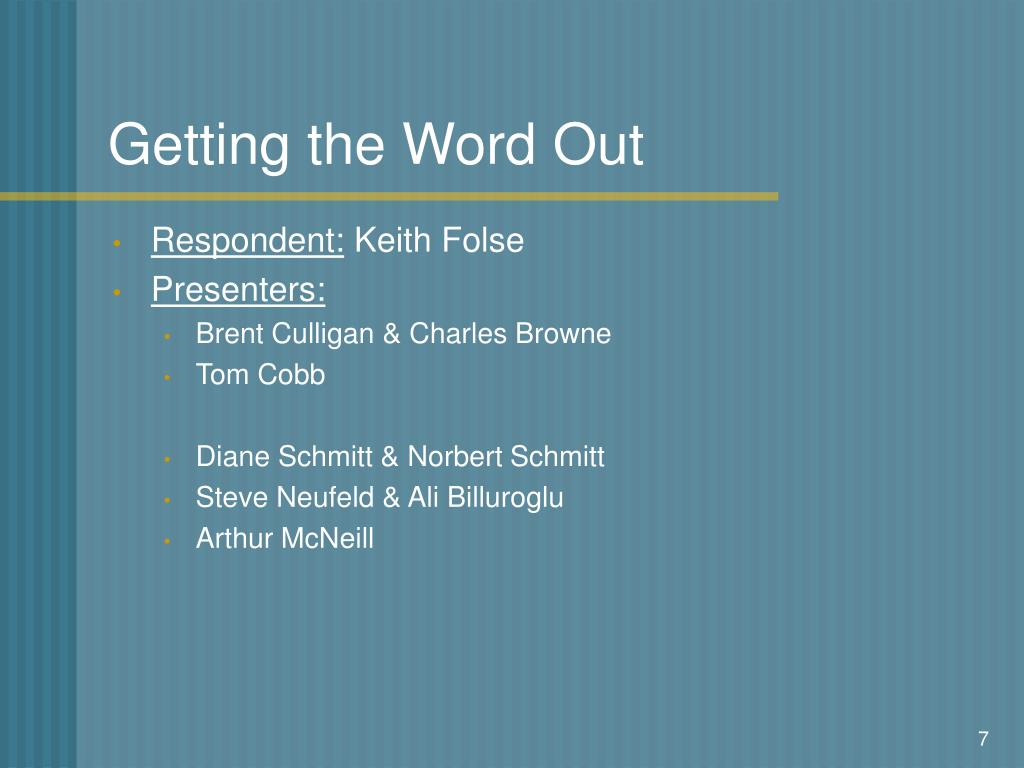 Getting the Word Out

• Respondent: Keith Folse
• Presenters:
  • Brent Culligan & Charles Browne
  • Tom Cobb

  • Diane Schmitt & Norbert Schmitt
  • Steve Neufeld & Ali Billuroglu
  • Arthur McNeill

7